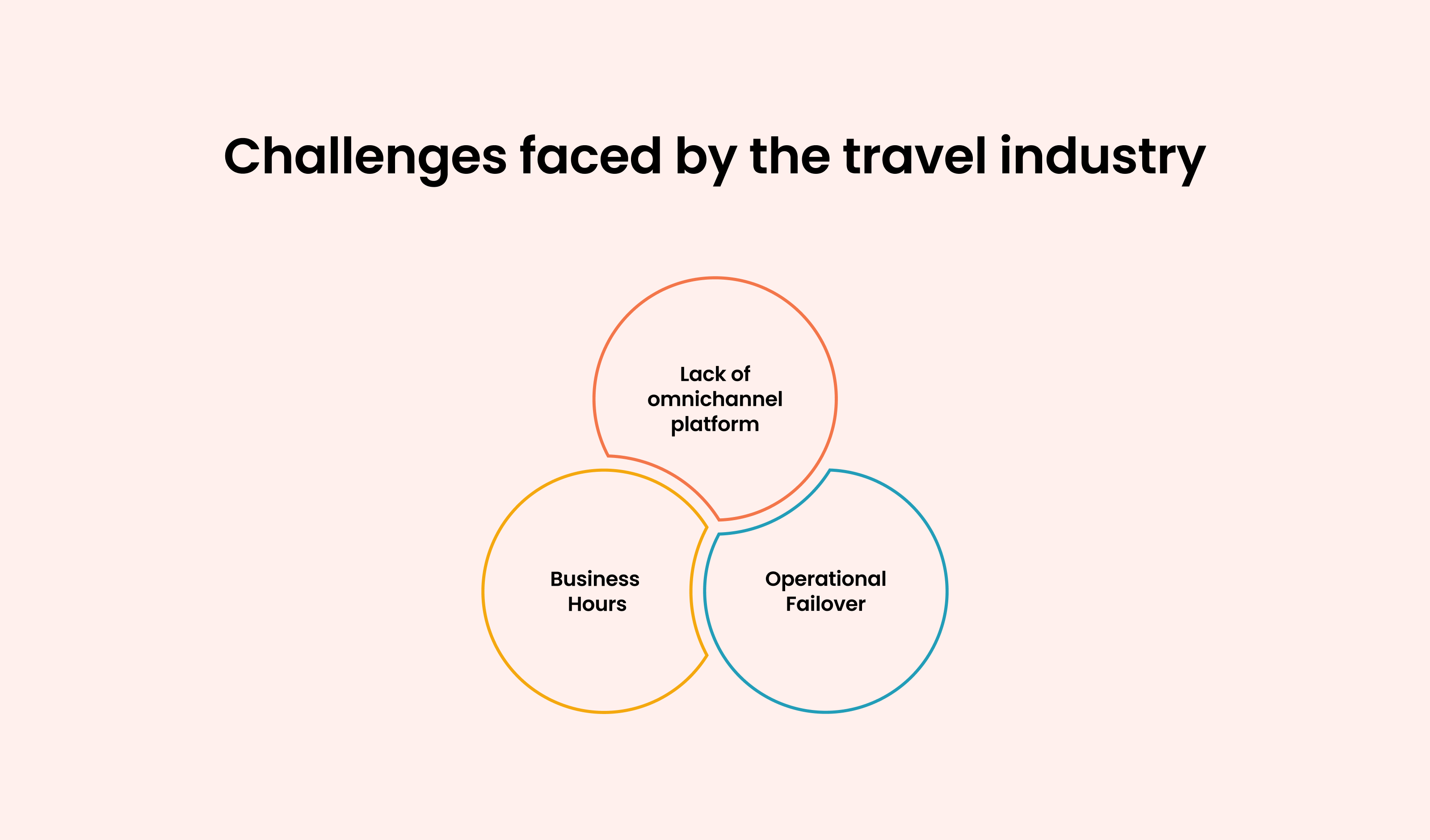 Challenges faced by the travel industry

Lack of omnichannel platform

Business Hours

Operational Failover